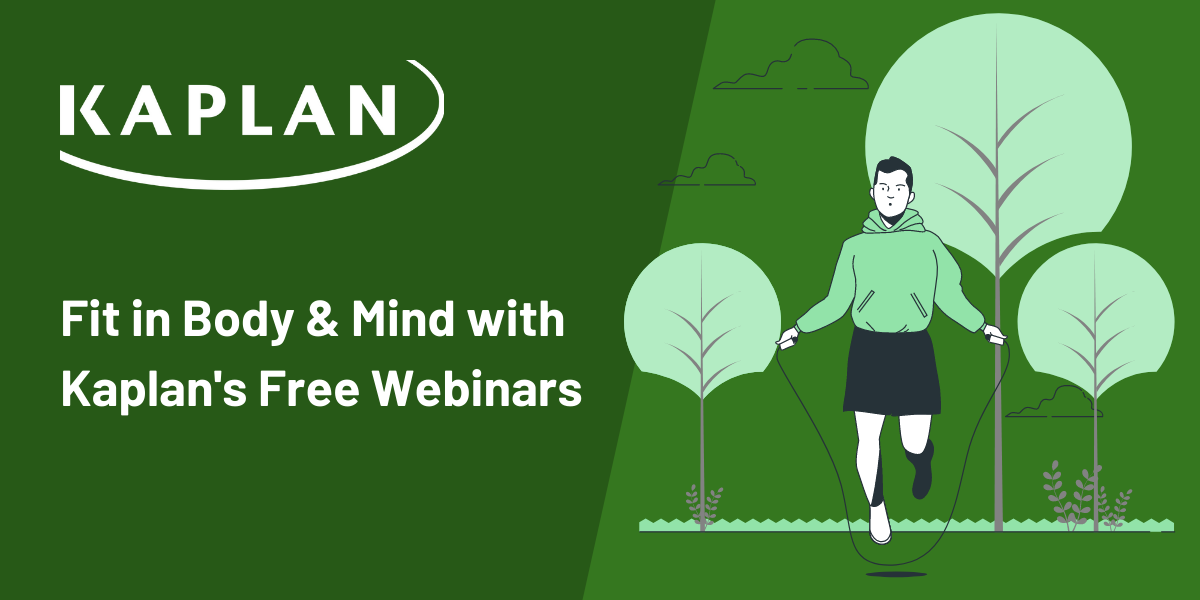 KAPLAN

Fit in Body & Mind with Kaplan's Free Webinars